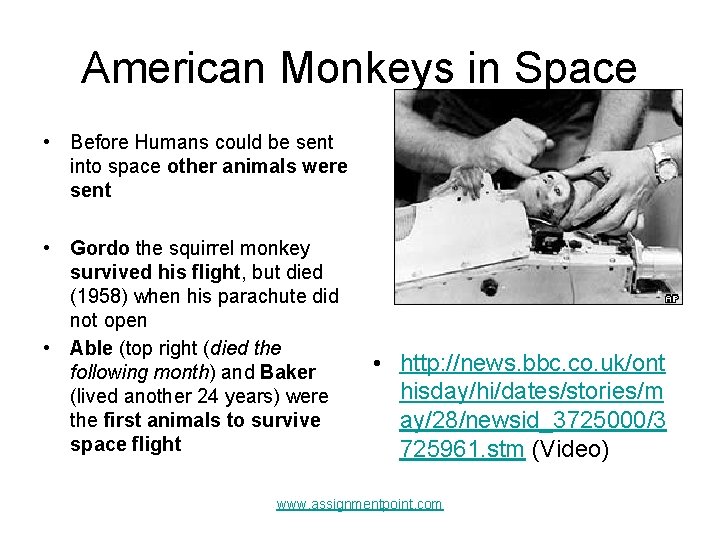 American Monkeys in Space

• Before Humans could be sent into space other animals were sent

• Gordo the squirrel monkey survived his flight, but died (1958) when his parachute did not open

• Able (top right (died the following month) and Baker (lived another 24 years) were the first animals to survive space flight

AP

• http://news.bbc.co.uk/onthisday/hi/dates/stories/may/28/newsid_3725000/3725961.stm (Video)

www.assignmentpoint.com